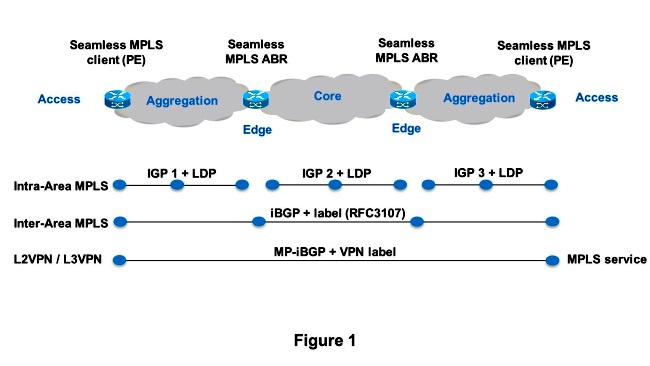 Seamless MPLS client (PE)

Seamless MPLS ABR

Seamless MPLS ABR

Seamless MPLS client (PE)

Access

Aggregation

Core

Aggregation

Access

Edge

Edge

Intra-Area MPLS

IGP 1 + LDP

IGP 2 + LDP

IGP 3 + LDP

Inter-Area MPLS

iBGP + label (RFC3107)

L2VPN / L3VPN

MP-iBGP + VPN label

MPLS service

Figure 1